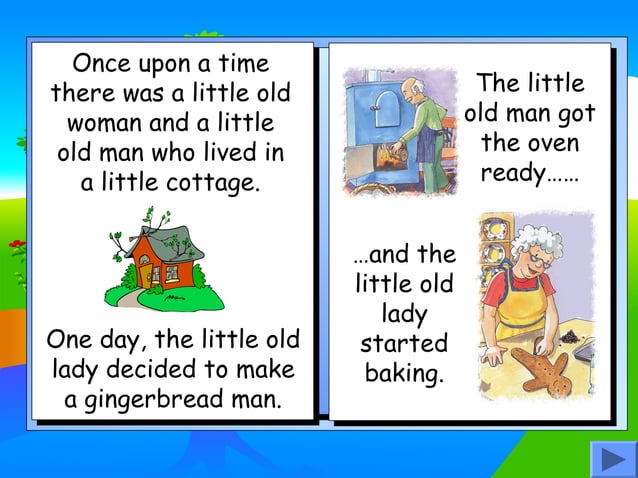 Once upon a time there was a little old woman and a little old man who lived in a little cottage.

One day, the little old lady decided to make a gingerbread man.

The little old man got the oven ready……

…and the little old lady started baking.